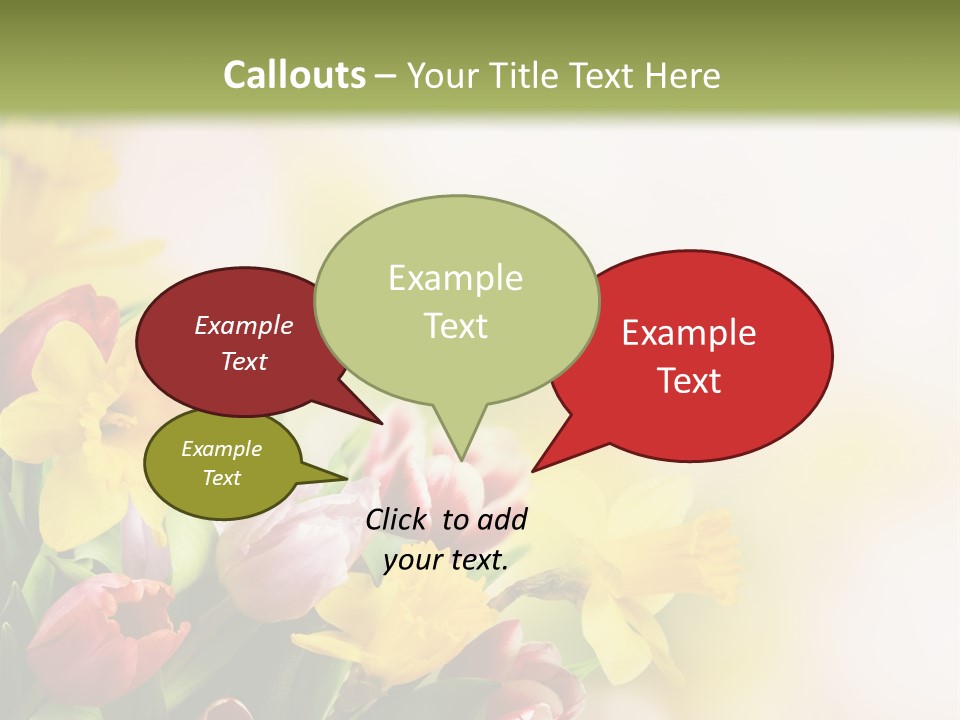 Callouts – Your Title Text Here

Example Text

Example Text

Example Text

Example Text

Click to add your text.